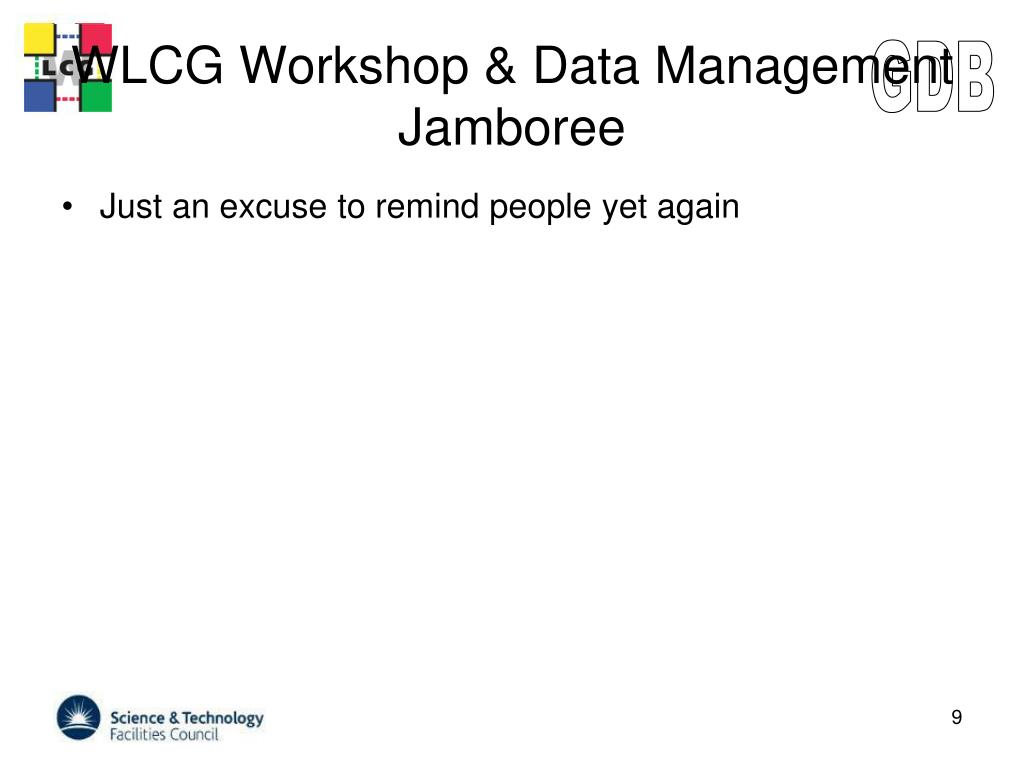 LCG

WLCG Workshop & Data Management Jamboree

GDB

• Just an excuse to remind people yet again

Science & Technology Facilities Council

9